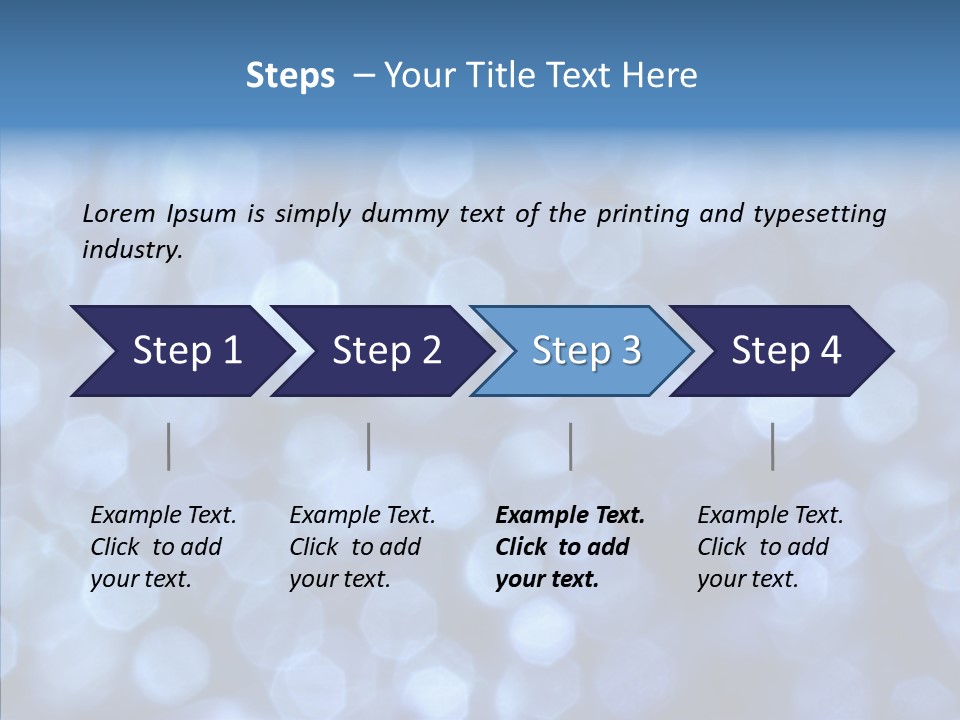 Steps – Your Title Text Here

Lorem Ipsum is simply dummy text of the printing and typesetting industry.

Step 1
Step 2
Step 3
Step 4

Example Text. Click to add your text.

Example Text. Click to add your text.

Example Text. Click to add your text.

Example Text. Click to add your text.